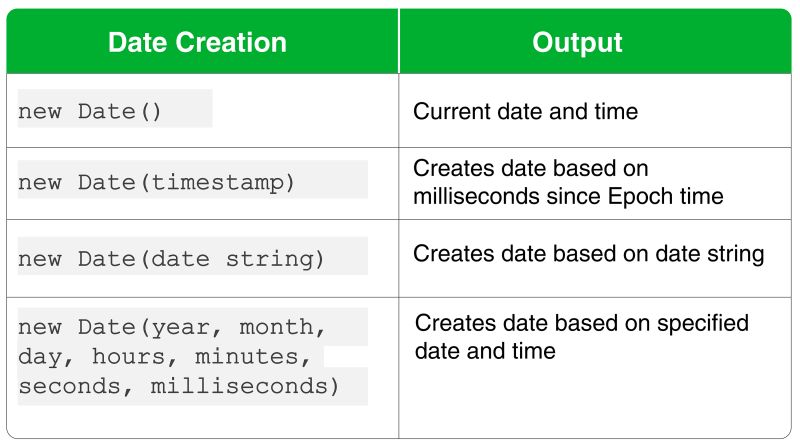 | Date Creation | Output |
|---|---|
| new Date() | Current date and time |
| new Date(timestamp) | Creates date based on milliseconds since Epoch time |
| new Date(date string) | Creates date based on date string |
| new Date(year, month, day, hours, minutes, seconds, milliseconds) | Creates date based on specified date and time |